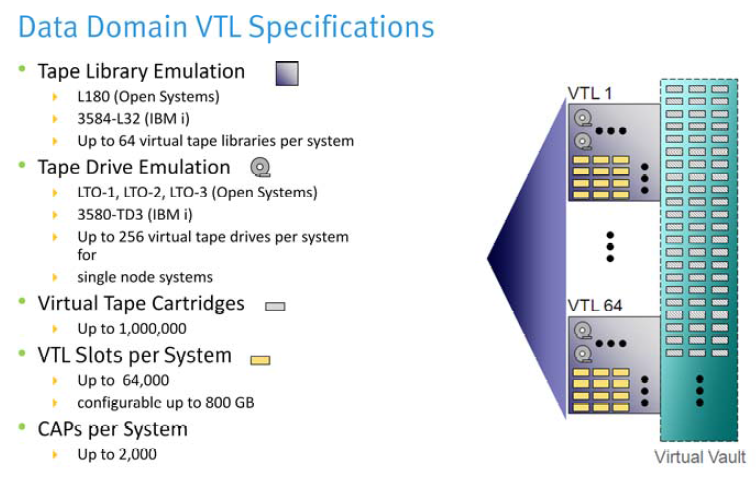 Data Domain VTL Specifications

- Tape Library Emulation
  - L180 (Open Systems)
  - 3584-L32 (IBM i)
  - Up to 64 virtual tape libraries per system
- Tape Drive Emulation
  - LTO-1, LTO-2, LTO-3 (Open Systems)
  - 3580-TD3 (IBM i)
  - Up to 256 virtual tape drives per system for
  - single node systems
- Virtual Tape Cartridges
  - Up to 1,000,000
- VTL Slots per System
  - Up to 64,000
  - configurable up to 800 GB
- CAPs per System
  - Up to 2,000

VTL 1

VTL 64

Virtual Vault